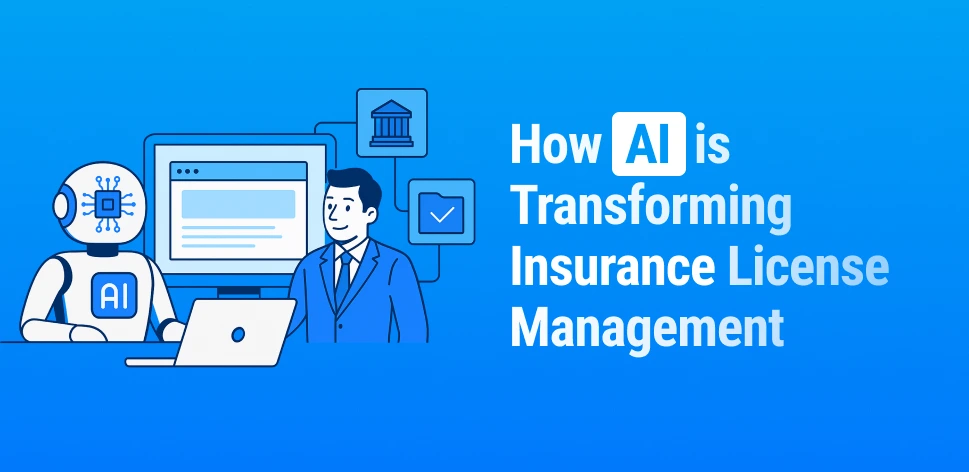 AI

How AI is Transforming Insurance License Management